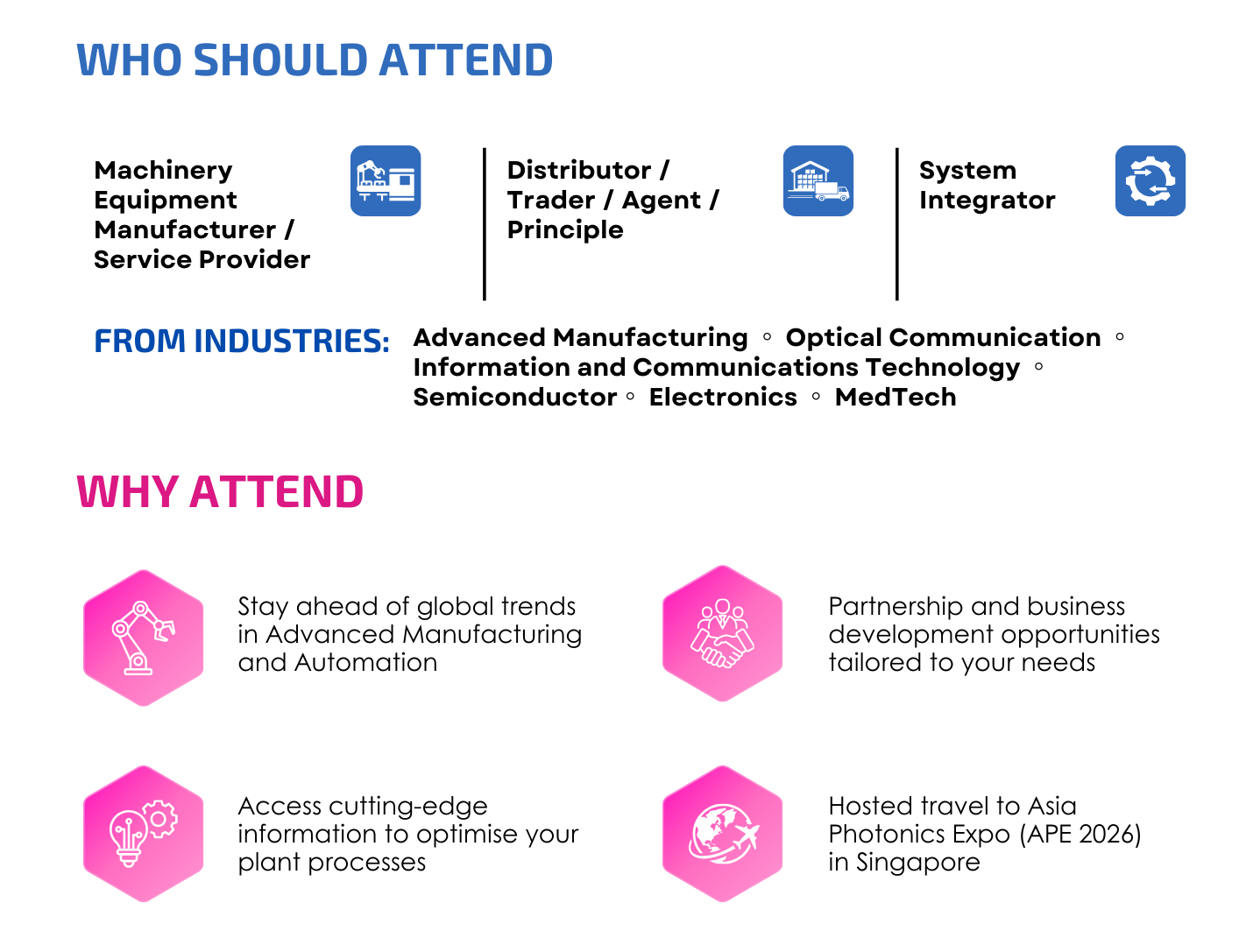 WHO SHOULD ATTEND

Machinery Equipment Manufacturer / Service Provider

Distributor / Trader / Agent / Principle

System Integrator

FROM INDUSTRIES: Advanced Manufacturing ◦ Optical Communication ◦ Information and Communications Technology ◦ Semiconductor ◦ Electronics ◦ MedTech

WHY ATTEND

Stay ahead of global trends in Advanced Manufacturing and Automation

Partnership and business development opportunities tailored to your needs

Access cutting-edge information to optimise your plant processes

Hosted travel to Asia Photonics Expo (APE 2026) in Singapore